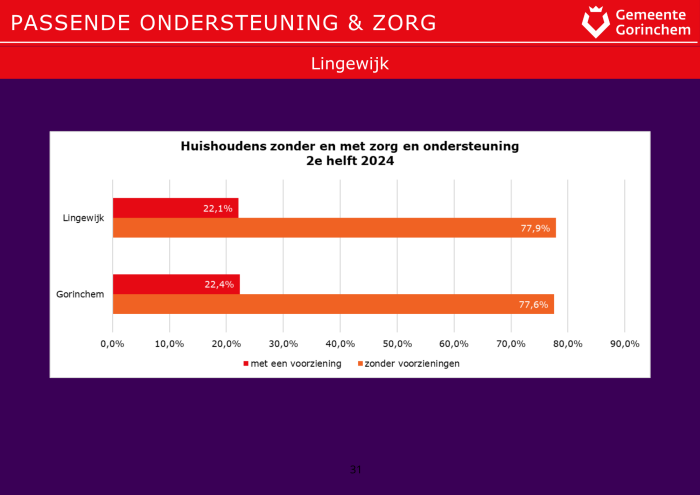 PASSENDE ONDERSTEUNING & ZORG

Gemeente Gorinchem

Lingewijk

Huishoudens zonder en met zorg en ondersteuning
2e helft 2024

Lingewijk
22,1%
77,9%

Gorinchem
22,4%
77,6%

0,0% 10,0% 20,0% 30,0% 40,0% 50,0% 60,0% 70,0% 80,0% 90,0%

met een voorziening
zonder voorzieningen

31